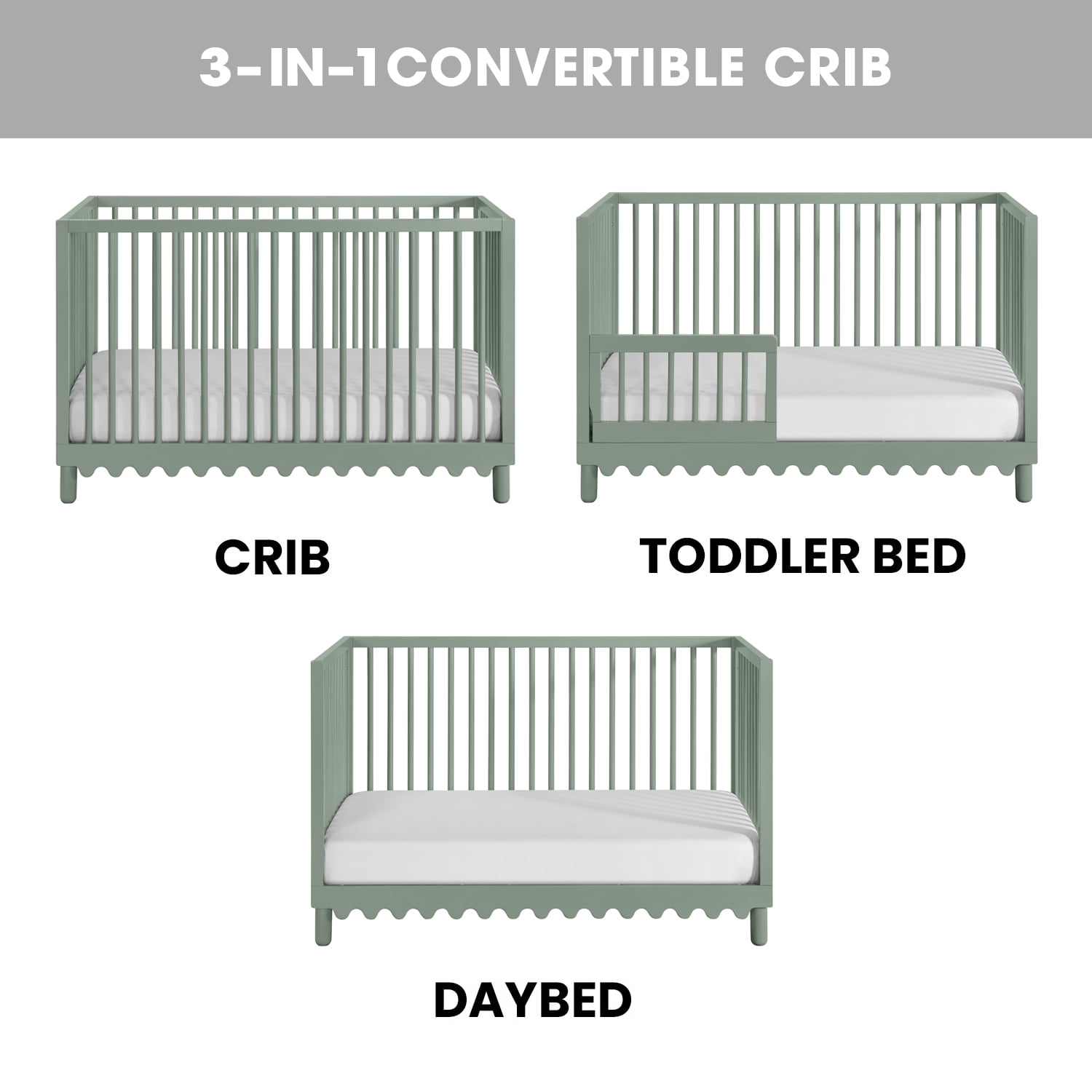 3-IN-1CONVERTIBLE CRIB

CRIB

TODDLER BED

DAYBED